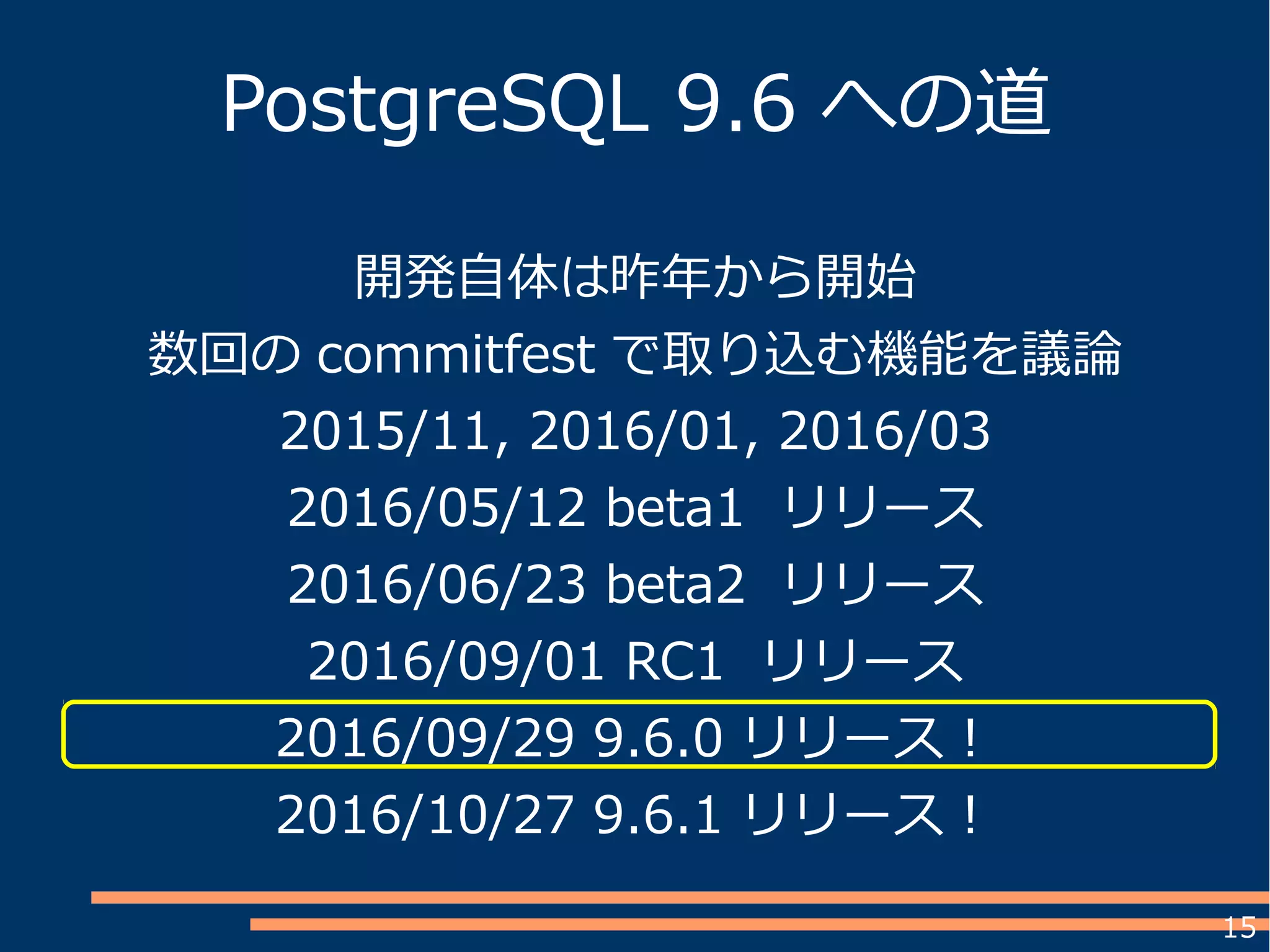 PostgreSQL 9.6 への道

開発自体は昨年から開始

数回の commitfest で取り込む機能を議論

2015/11, 2016/01, 2016/03

2016/05/12 beta1 リリース

2016/06/23 beta2 リリース

2016/09/01 RC1 リリース

2016/09/29 9.6.0 リリース！

2016/10/27 9.6.1 リリース！

15